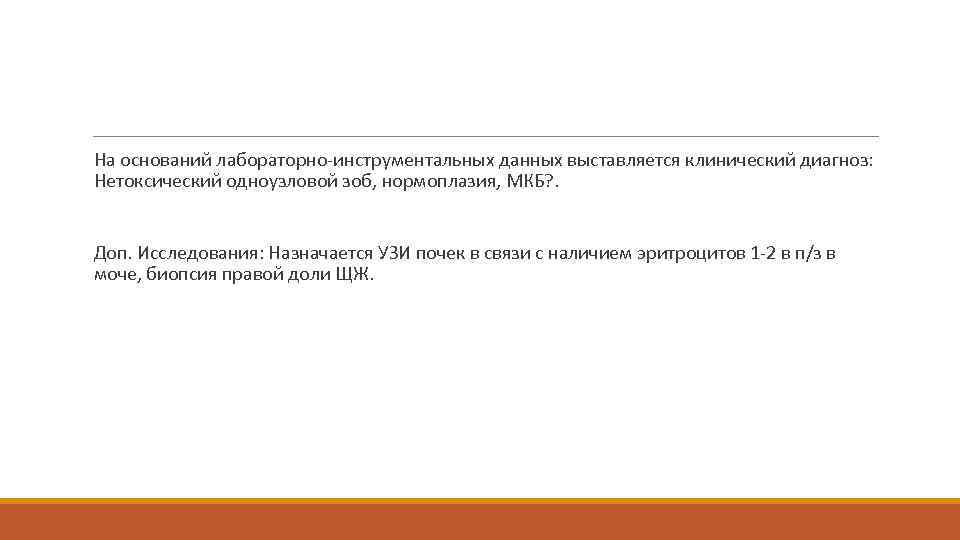 На оснований лабораторно-инструментальных данных выставляется клинический диагноз: Нетоксический одноузловой зоб, нормоплазия, МКБ?.

Доп. Исследования: Назначается УЗИ почек в связи с наличием эритроцитов 1-2 в п/з в моче, биопсия правой доли ЩЖ.